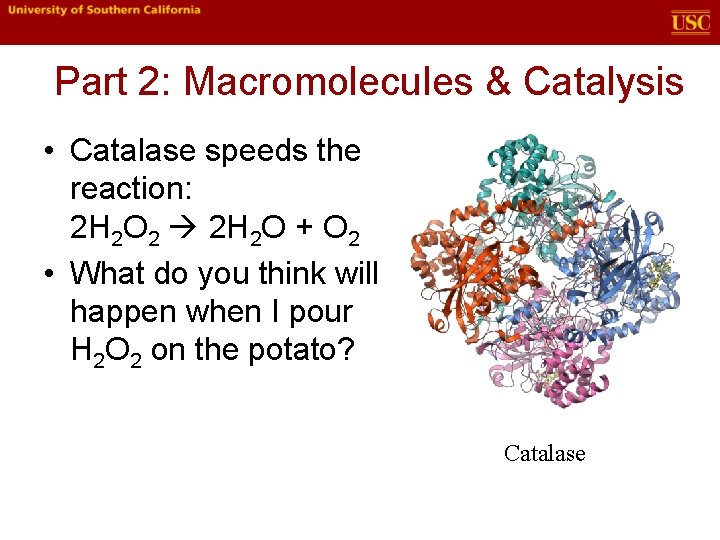 University of Southern California

USC

Part 2: Macromolecules & Catalysis

• Catalase speeds the reaction: $2H_2O_2 \rightarrow 2H_2O + O_2$

• What do you think will happen when I pour $H_2O_2$ on the potato?

Catalase